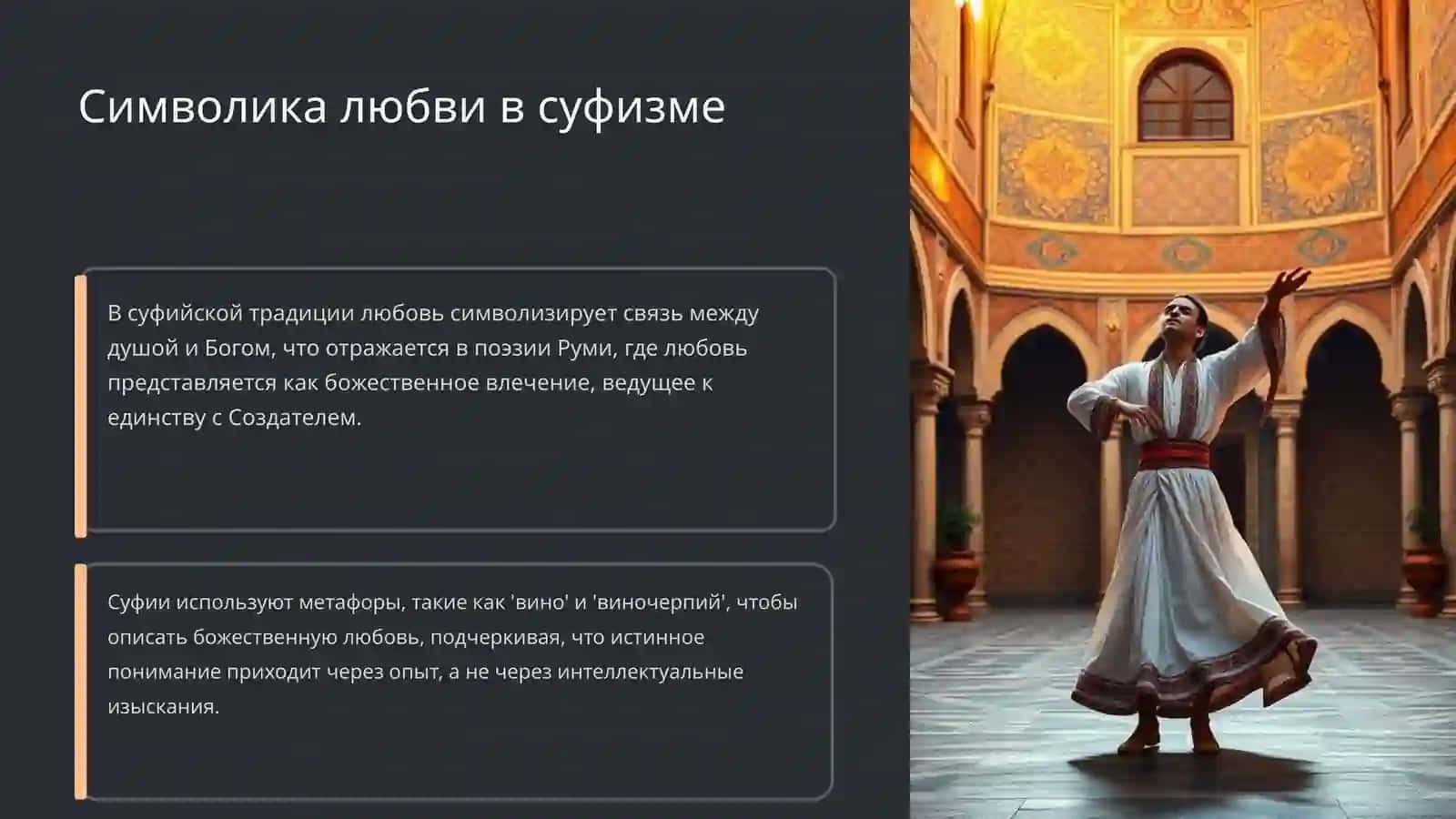 Символика любви в суфизме

В суфийской традиции любовь символизирует связь между душой и Богом, что отражается в поэзии Руми, где любовь представляется как божественное влечение, ведущее к единству с Создателем.

Суфии используют метафоры, такие как 'вино' и 'виночерпий', чтобы описать божественную любовь, подчеркивая, что истинное понимание приходит через опыт, а не через интеллектуальные изыскания.